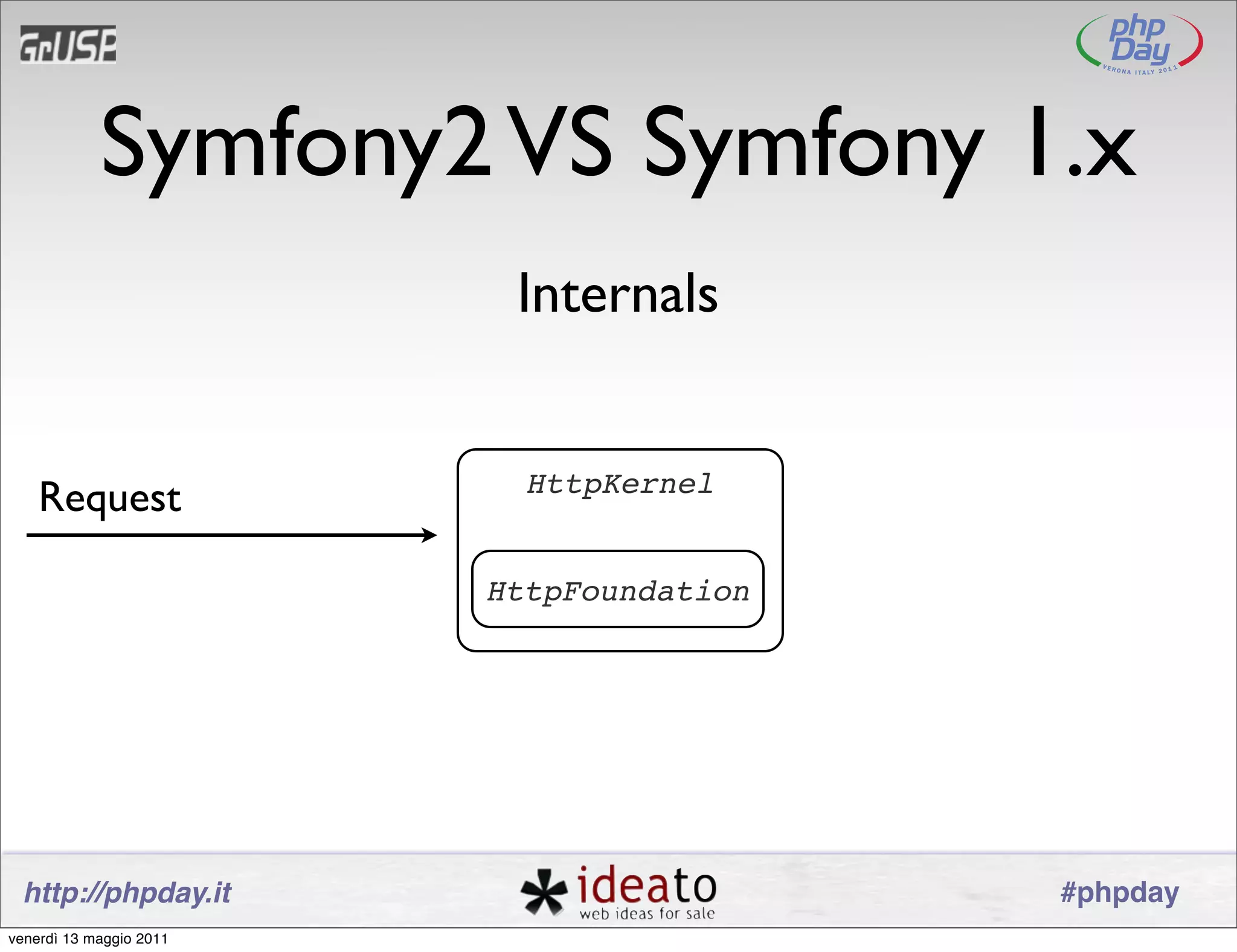 GrUSP

php Day
VERONA ITALY 2011

Symfony2 VS Symfony 1.x

Internals

Request

HttpKernel

HttpFoundation

http://phpday.it

ideato
web ideas for sale

#phpday

venerdì 13 maggio 2011